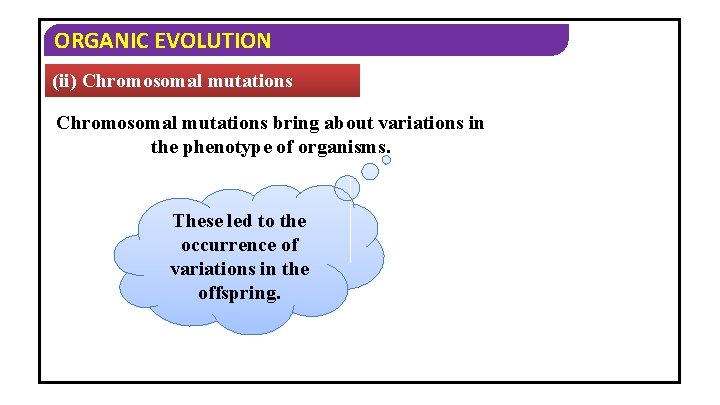 ORGANIC EVOLUTION

(ii) Chromosomal mutations

Chromosomal mutations bring about variations in the phenotype of organisms.

These led to the occurrence of variations in the offspring.